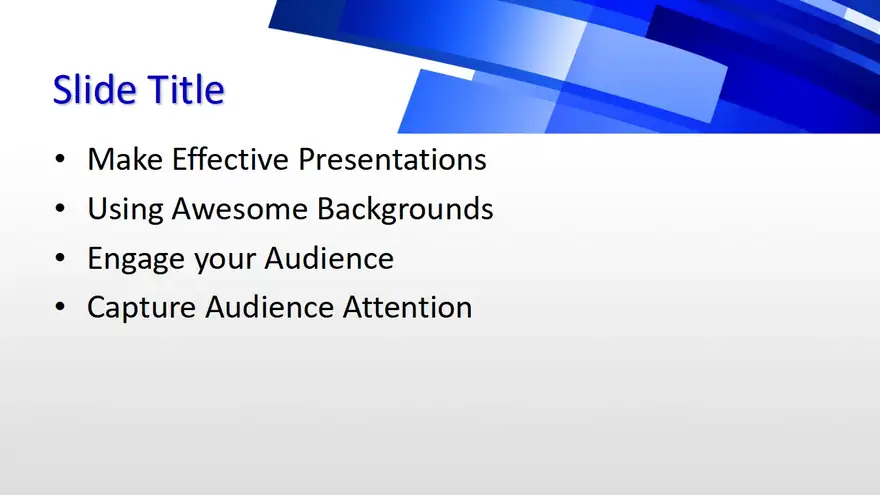 Slide Title

• Make Effective Presentations
• Using Awesome Backgrounds
• Engage your Audience
• Capture Audience Attention